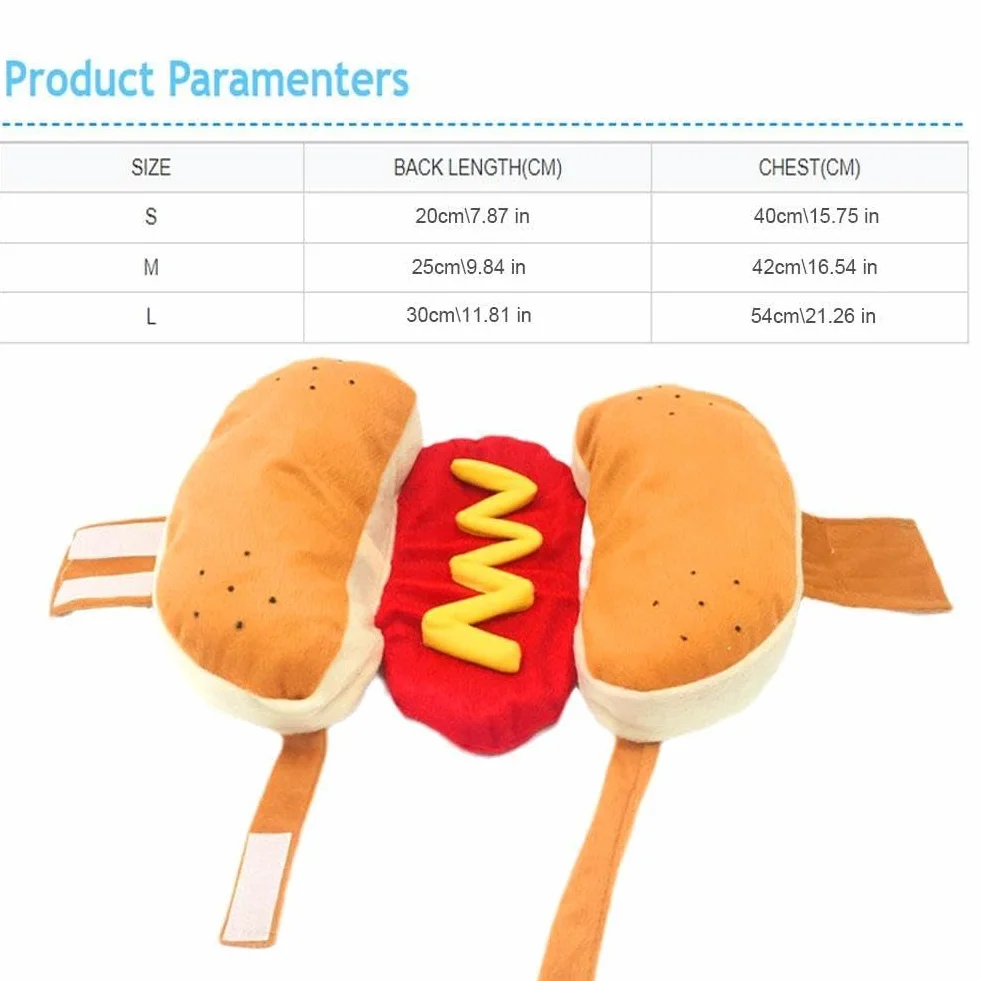 Product Paramenters

| SIZE | BACK LENGTH(CM) | CHEST(CM) |
|---|---|---|
| S | 20cm\7.87 in | 40cm\15.75 in |
| M | 25cm\9.84 in | 42cm\16.54 in |
| L | 30cm\11.81 in | 54cm\21.26 in |